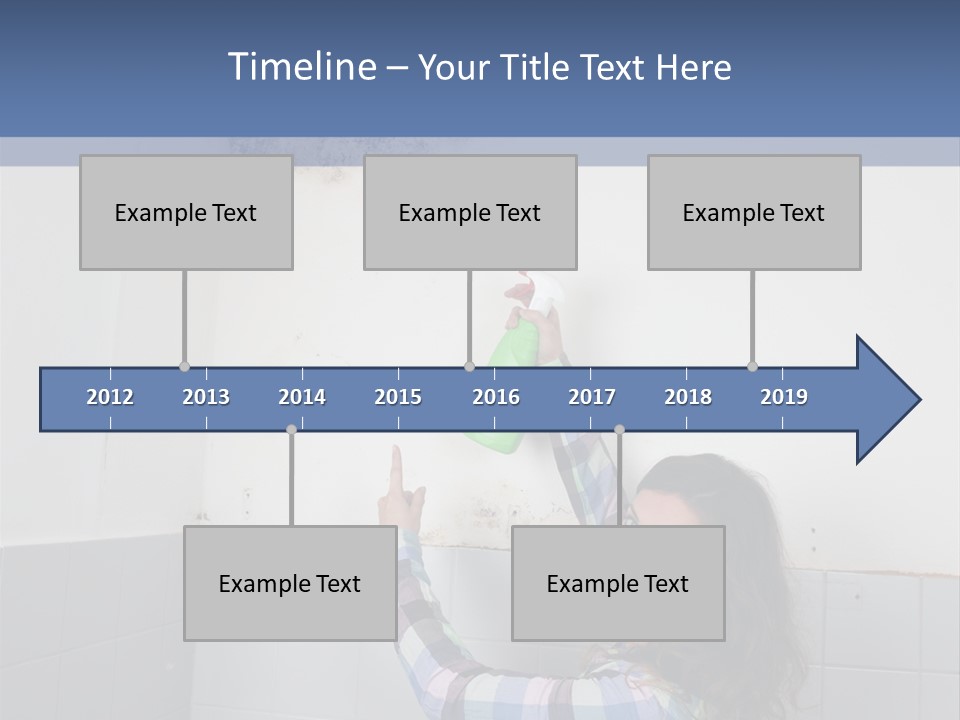 Timeline – Your Title Text Here

Example Text

Example Text

Example Text

2012 2013 2014 2015 2016 2017 2018 2019

Example Text

Example Text